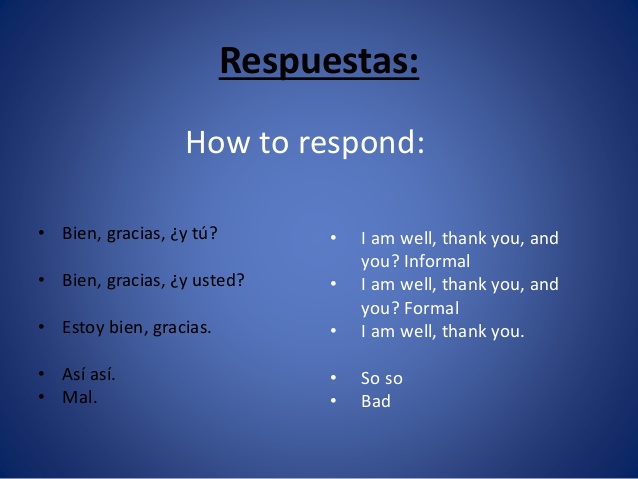 Respuestas:

How to respond:

• Bien, gracias, ¿y tú?
• Bien, gracias, ¿y usted?
• Estoy bien, gracias.
• Así así.
• Mal.

• I am well, thank you, and you? Informal
• I am well, thank you, and you? Formal
• I am well, thank you.
• So so
• Bad